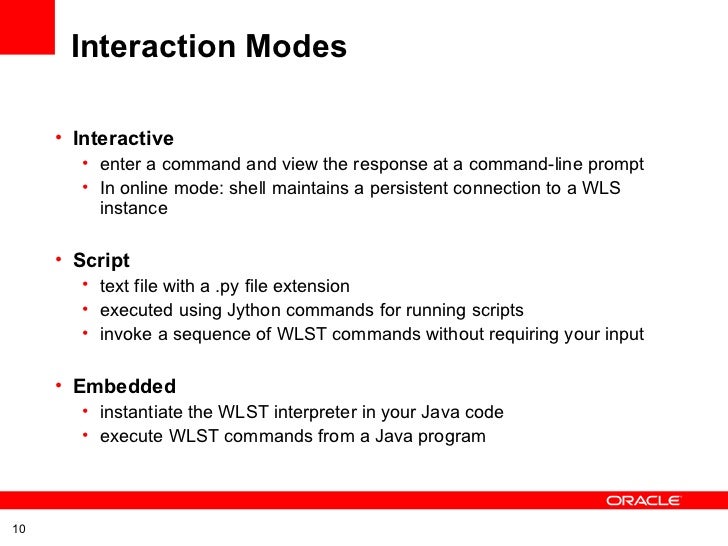 Interaction Modes

• Interactive
  • enter a command and view the response at a command-line prompt
  • In online mode: shell maintains a persistent connection to a WLS instance

• Script
  • text file with a .py file extension
  • executed using Jython commands for running scripts
  • invoke a sequence of WLST commands without requiring your input

• Embedded
  • instantiate the WLST interpreter in your Java code
  • execute WLST commands from a Java program

ORACLE

10